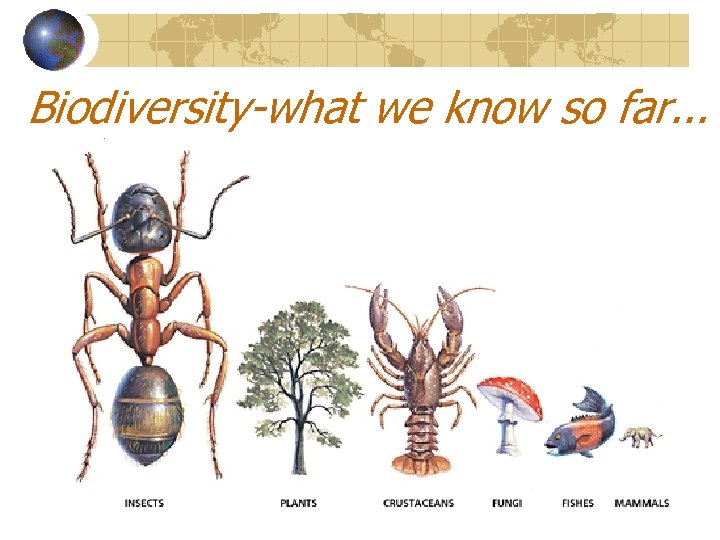 Biodiversity-what we know so far...

INSECTS PLANTS CRUSTACEANS FUNGI FISHES MAMMALS